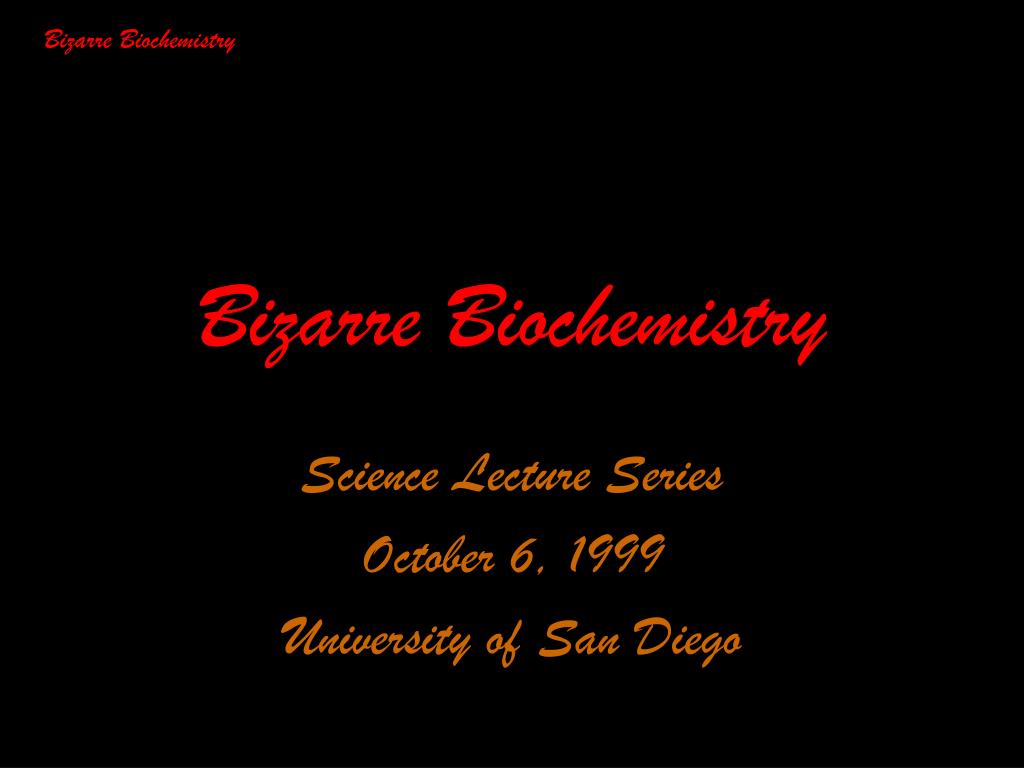 Bizarre Biochemistry

Bizarre Biochemistry

Science Lecture Series
October 6, 1999
University of San Diego